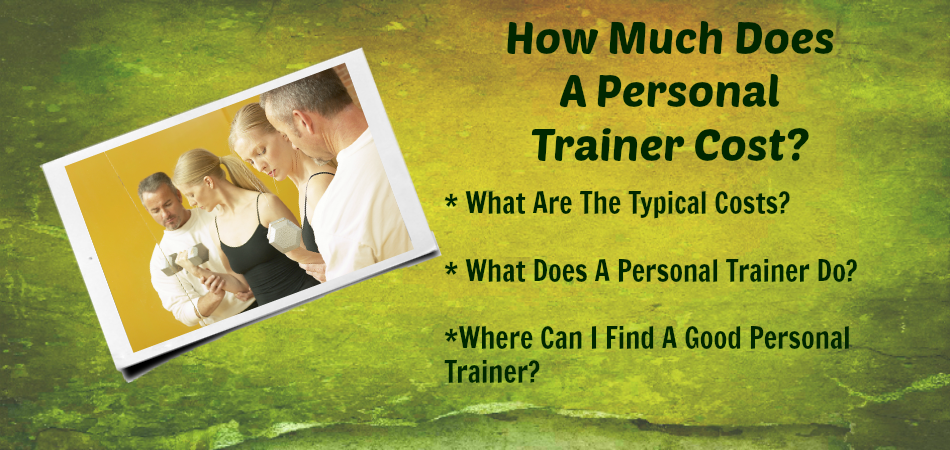 How Much Does A Personal Trainer Cost?

* What Are The Typical Costs?

* What Does A Personal Trainer Do?

*Where Can I Find A Good Personal Trainer?